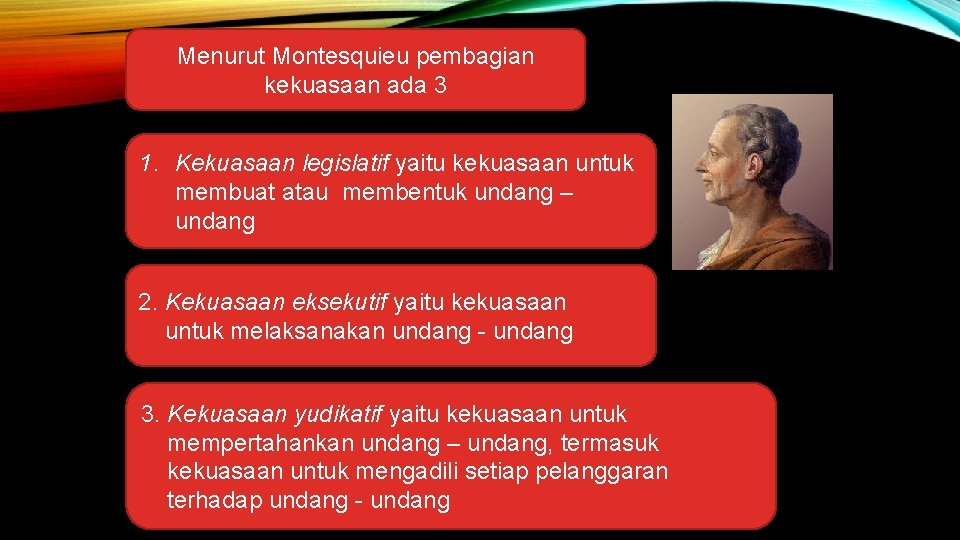 Menurut Montesquieu pembagian kekuasaan ada 3

1. Kekuasaan legislatif yaitu kekuasaan untuk membuat atau membentuk undang – undang

2. Kekuasaan eksekutif yaitu kekuasaan untuk melaksanakan undang - undang

3. Kekuasaan yudikatif yaitu kekuasaan untuk mempertahankan undang – undang, termasuk kekuasaan untuk mengadili setiap pelanggaran terhadap undang - undang